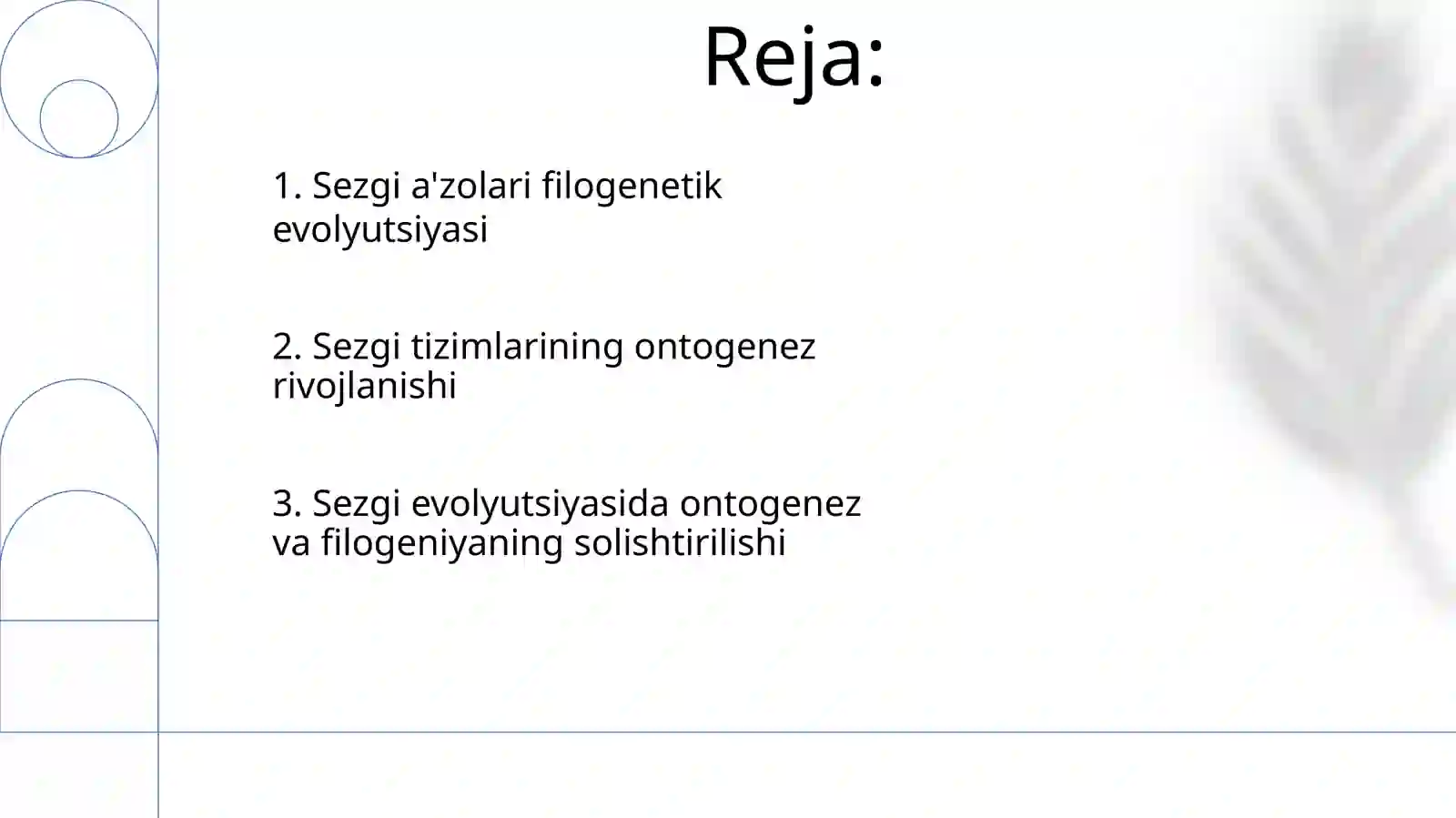 Reja:

1. Sezgi a'zolari filogenetik evolyutsiyasi

2. Sezgi tizimlarining ontogenez rivojlanishi

3. Sezgi evolyutsiyasida ontogenez va filogeniyaning solishtirilishi